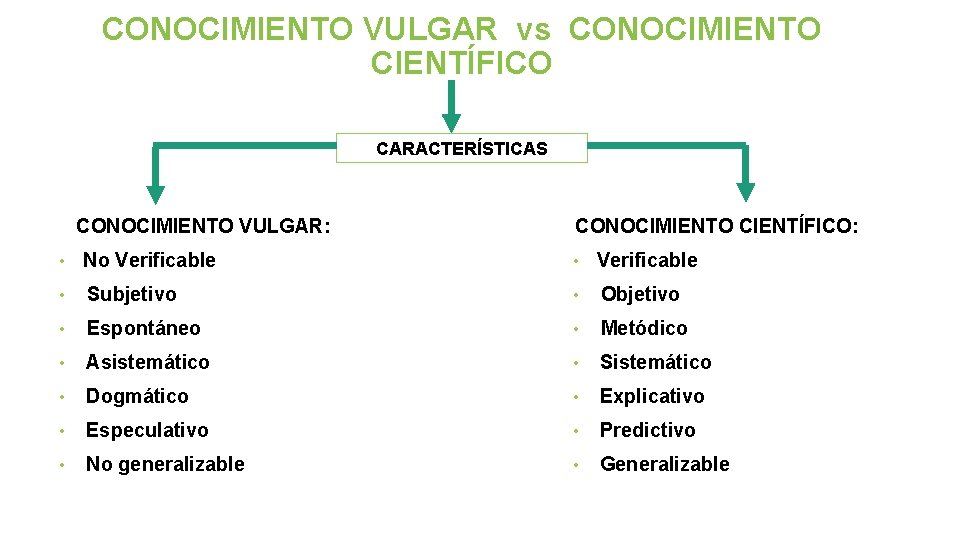 CONOCIMIENTO VULGAR vs CONOCIMIENTO CIENTÍFICO

CARACTERÍSTICAS

CONOCIMIENTO VULGAR:
• No Verificable
• Subjetivo
• Espontáneo
• Asistemático
• Dogmático
• Especulativo
• No generalizable

CONOCIMIENTO CIENTÍFICO:
• Verificable
• Objetivo
• Metódico
• Sistemático
• Explicativo
• Predictivo
• Generalizable